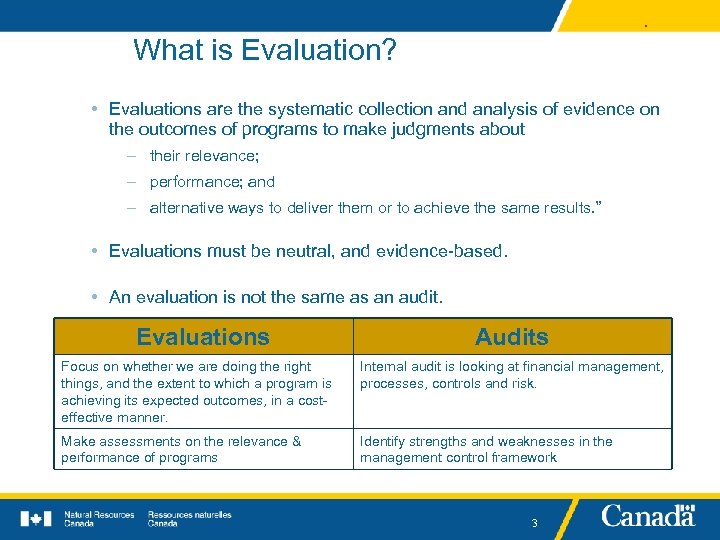 What is Evaluation?

• Evaluations are the systematic collection and analysis of evidence on the outcomes of programs to make judgments about

– their relevance;

– performance; and

– alternative ways to deliver them or to achieve the same results."

• Evaluations must be neutral, and evidence-based.

• An evaluation is not the same as an audit.

| Evaluations | Audits |
|---|---|
| Focus on whether we are doing the right things, and the extent to which a program is achieving its expected outcomes, in a cost-effective manner. | Internal audit is looking at financial management, processes, controls and risk. |
| Make assessments on the relevance & performance of programs | Identify strengths and weaknesses in the management control framework |

Natural Resources Canada Ressources naturelles Canada

3

Canada